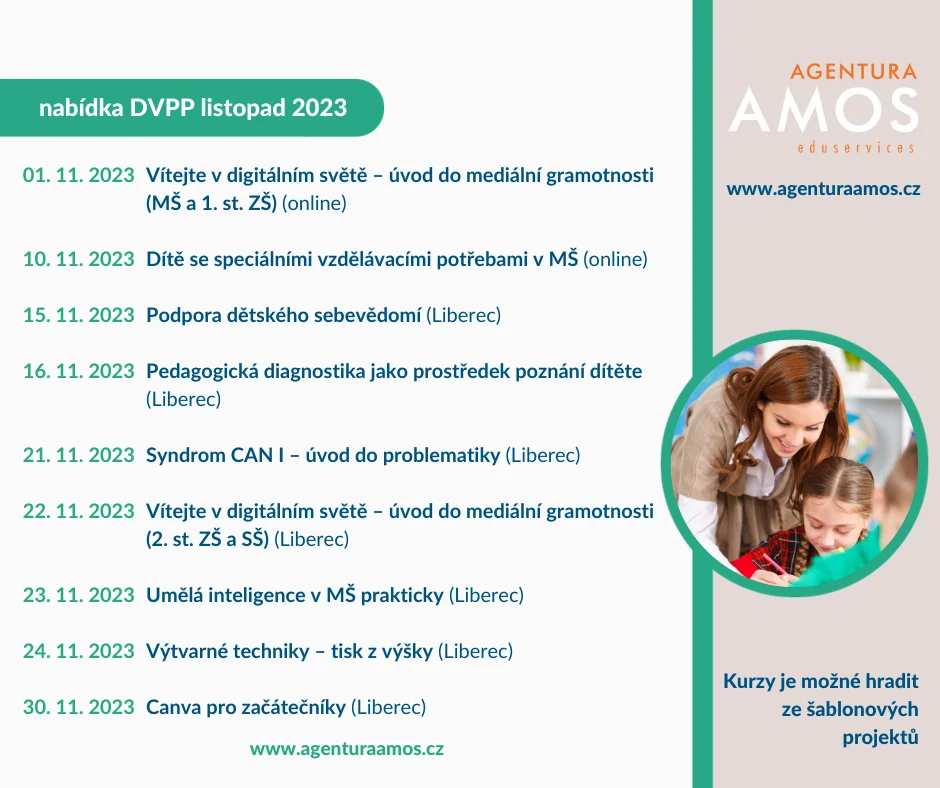 nabídka DVPP listopad 2023

01. 11. 2023 Vítejte v digitálním světě – úvod do mediální gramotnosti (MŠ a 1. st. ZŠ) (online)

10. 11. 2023 Dítě se speciálními vzdělávacími potřebami v MŠ (online)

15. 11. 2023 Podpora dětského sebevědomí (Liberec)

16. 11. 2023 Pedagogická diagnostika jako prostředek poznání dítěte (Liberec)

21. 11. 2023 Syndrom CAN I – úvod do problematiky (Liberec)

22. 11. 2023 Vítejte v digitálním světě – úvod do mediální gramotnosti (2. st. ZŠ a SŠ) (Liberec)

23. 11. 2023 Umělá inteligence v MŠ prakticky (Liberec)

24. 11. 2023 Výtvarné techniky – tisk z výšky (Liberec)

30. 11. 2023 Canva pro začátečníky (Liberec)

www.agenturaamos.cz

AGENTURA
AMOS
eduservices

www.agenturaamos.cz

Kurzy je možné hradit ze šablonových projektů